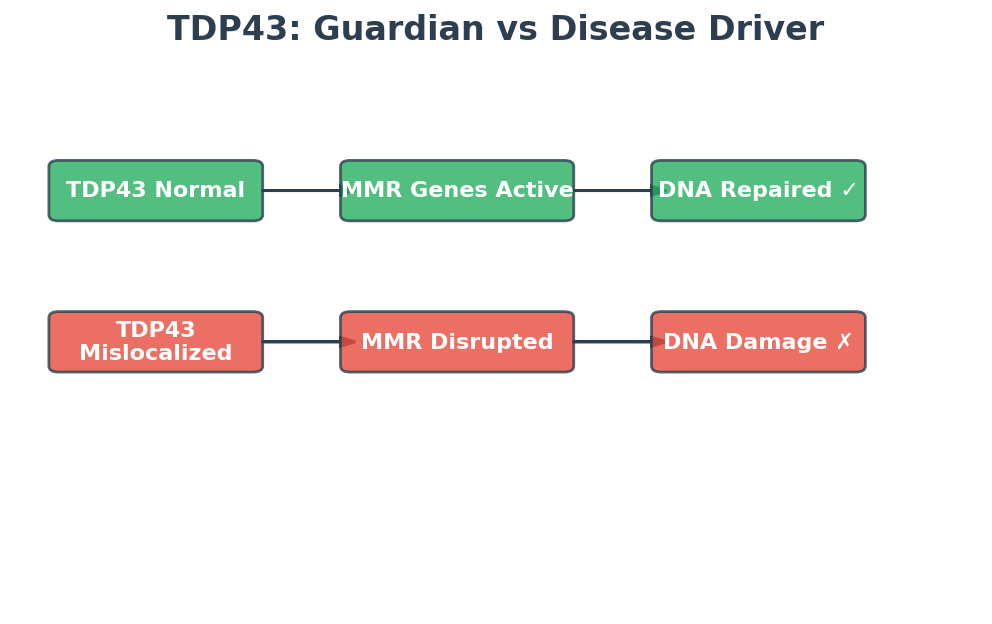 TDP43: Guardian vs Disease Driver

TDP43 Normal

MMR Genes Active

DNA Repaired ✓

TDP43 Mislocalized

MMR Disrupted

DNA Damage ✗